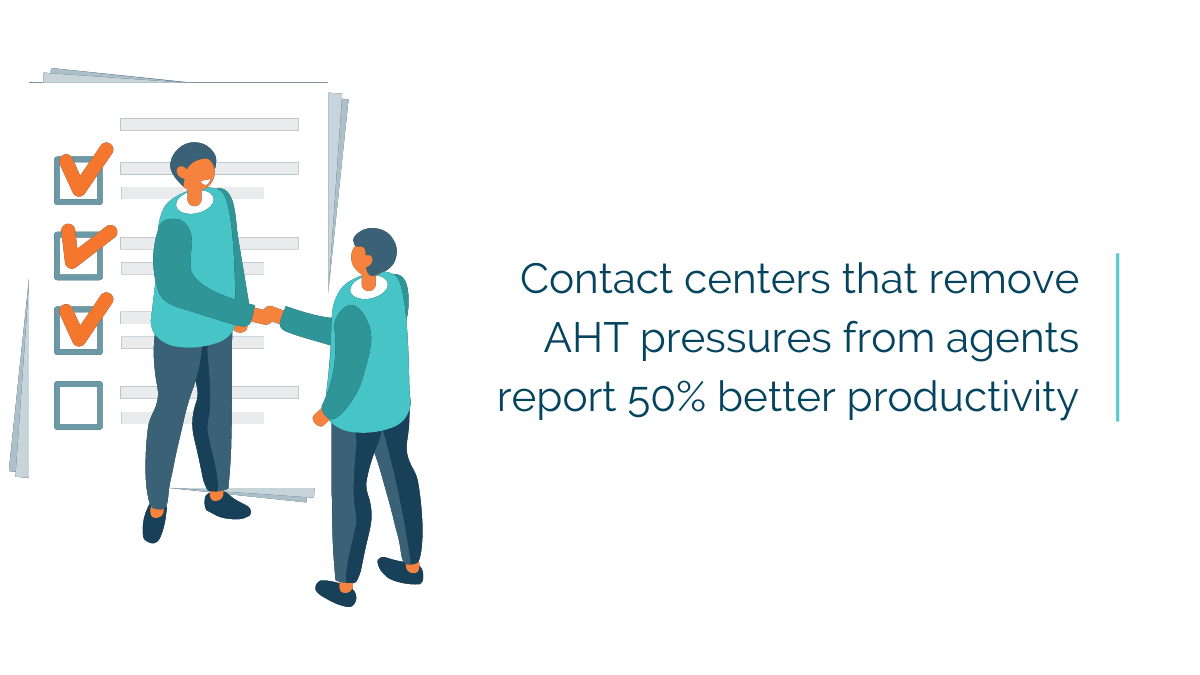 Contact centers that remove AHT pressures from agents report 50% better productivity